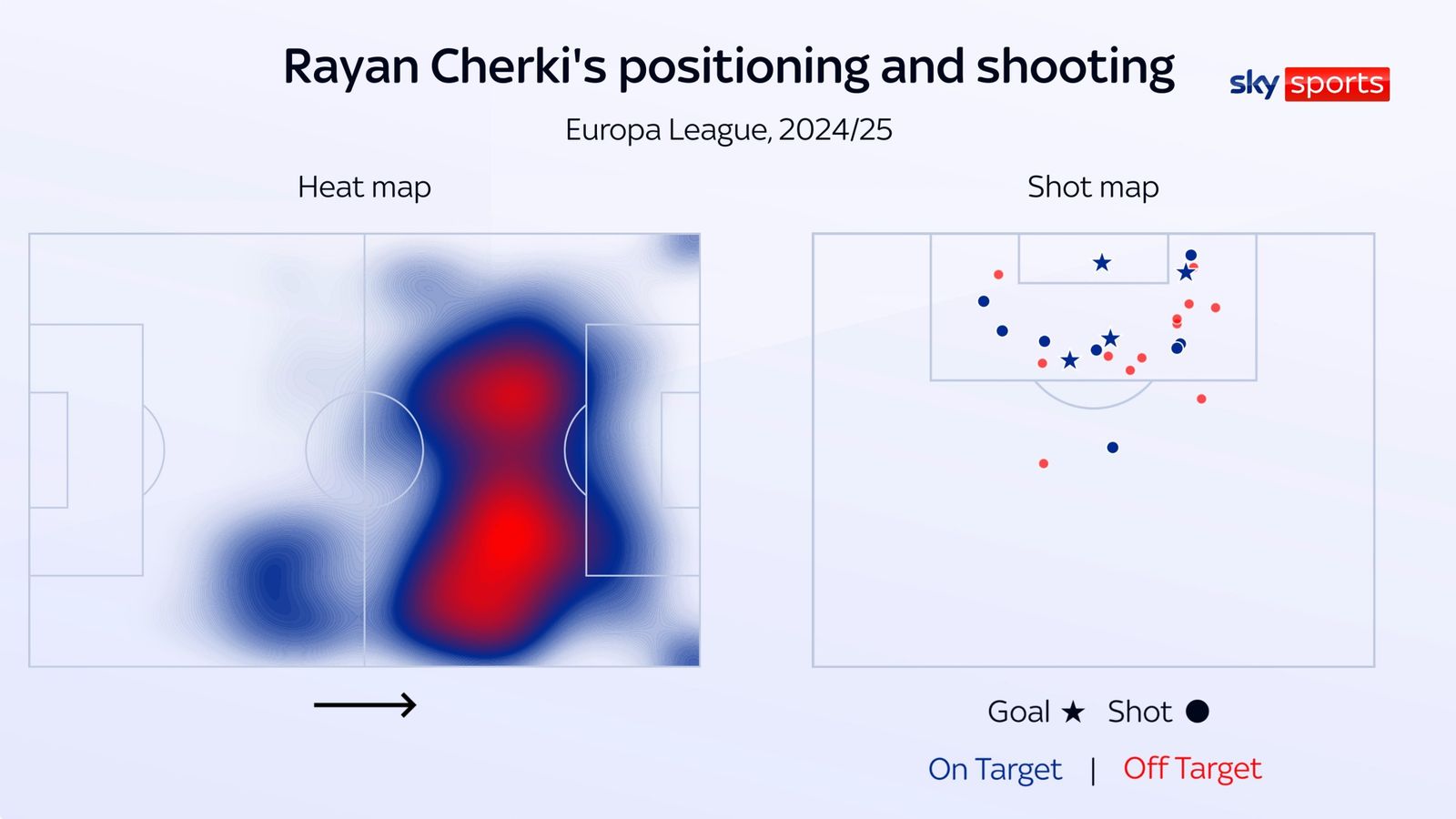 Rayan Cherki's positioning and shooting

sky sports

Europa League, 2024/25

Heat map

Shot map

Goal ★ Shot ●

On Target | Off Target